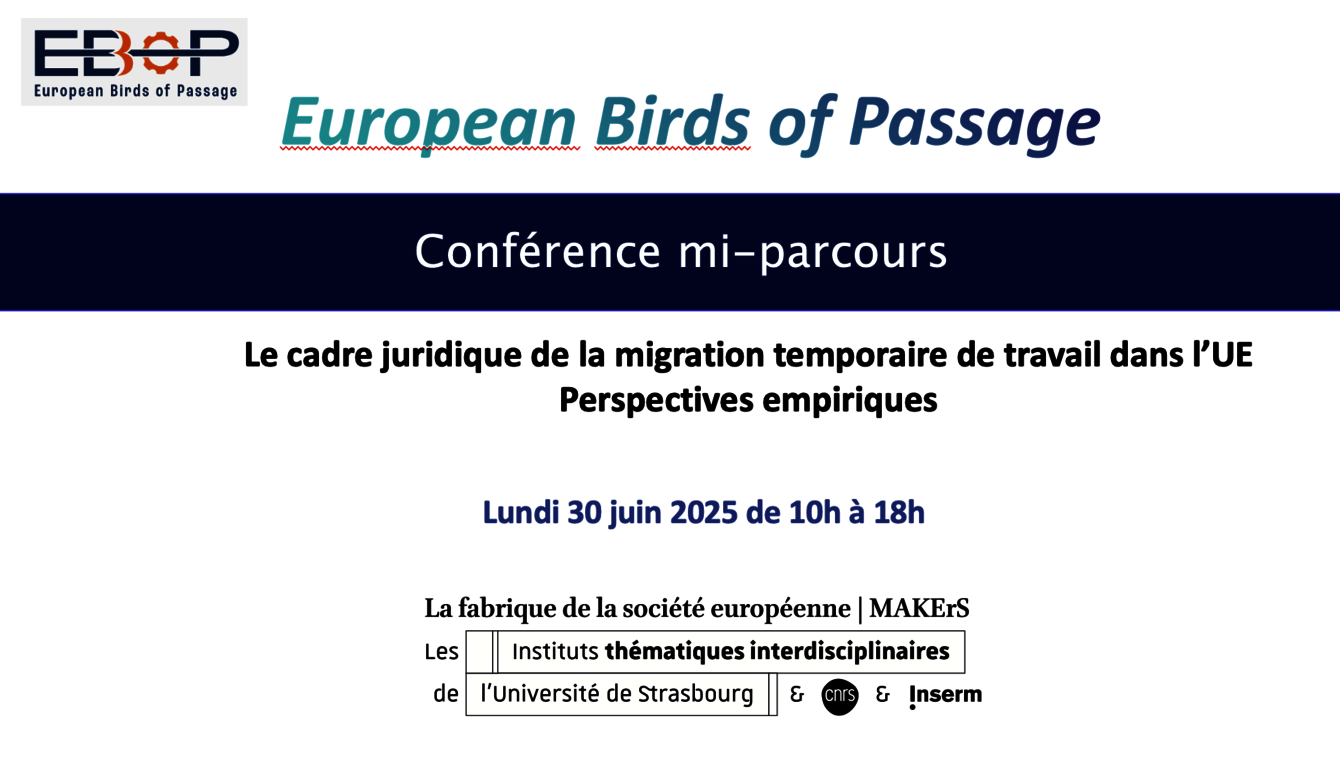 EBOP
European Birds of Passage

European Birds of Passage

Conférence mi-parcours

Le cadre juridique de la migration temporaire de travail dans l'UE
Perspectives empiriques

Lundi 30 juin 2025 de 10h à 18h

La fabrique de la société européenne | MAKErS
Les Instituts thématiques interdisciplinaires
de l'Université de Strasbourg & cnrs & Inserm